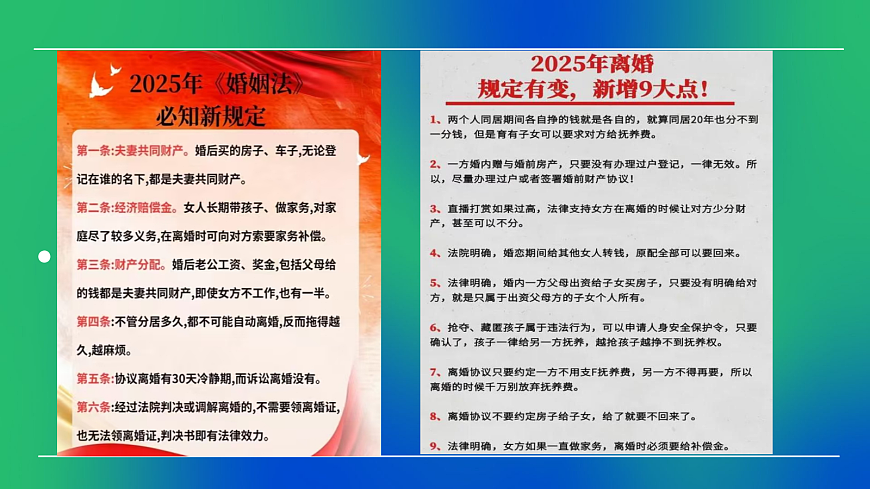 2025年《婚姻法》
必知新规定

第一条:夫妻共同财产。婚后买的房子、车子,无论登记在谁的名下,都是夫妻共同财产。

第二条:经济赔偿金。女人长期带孩子、做家务,对家庭尽了较多义务,在离婚时可向对方索要家务补偿。

第三条:财产分配。婚后老公工资、奖金,包括父母给的钱都是夫妻共同财产,即使女方不工作,也有一半。

第四条:不管分居多久,都不可能自动离婚,反而拖得越久,越麻烦。

第五条:协议离婚有30天冷静期,而诉讼离婚没有。

第六条:经过法院判决或调解离婚的,不需要领离婚证,也无法领离婚证,判决书即有法律效力。

2025年离婚
规定有变,新增9大点!

1、两个人同居期间各自挣的钱就是各自的,就算同居20年也分不到一分钱,但是育有子女可以要求对方给抚养费。

2、一方婚内赠与婚前房产,只要没有办理过户登记,一律无效。所以,尽量办理过户或者签署婚前财产协议!

3、直播打赏如果过高,法律支持女方在离婚的时候让对方少分财产,甚至可以不分。

4、法院明确,婚恋期间给其他女人转钱,原配全部可以要回来。

5、法律明确,婚内一方父母出资给子女买房子,只要没有明确给对方,就是只属于出资父母方的子女个人所有。

6、抢夺、藏匿孩子属于违法行为,可以申请人身安全保护令,只要确认了,孩子一律给另一方抚养,越抢孩子越挣不到抚养权。

7、离婚协议只要约定一方不用支F抚养费,另一方不得再要,所以离婚的时候千万别放弃抚养费。

8、离婚协议不要约定房子给子女,给了就要不回来了。

9、法律明确,女方如果一直做家务,离婚时必须要给补偿金。